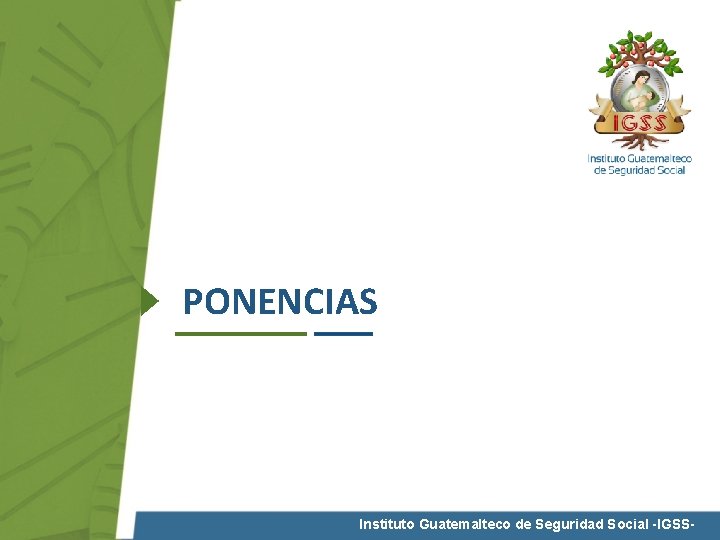 IGSS
Instituto Guatemalteco de Seguridad Social

PONENCIAS

Instituto Guatemalteco de Seguridad Social -IGSS-